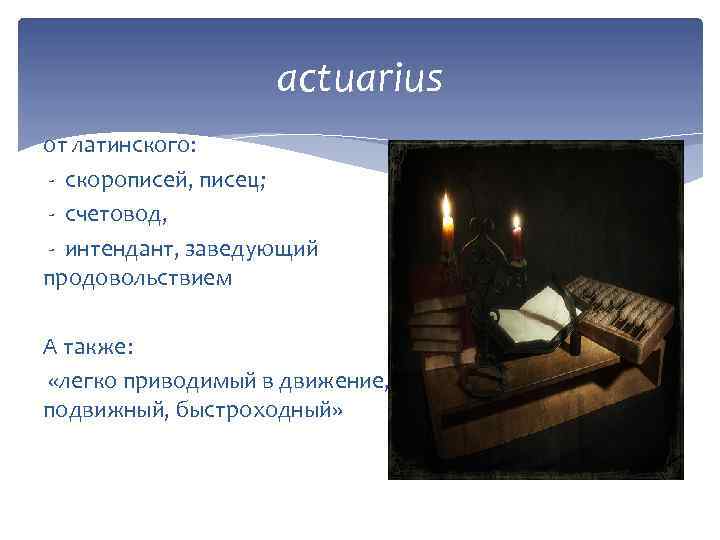 actuarius

от латинского:
- скорописей, писец;
- счетовод,
- интендант, заведующий продовольствием

А также:
«легко приводимый в движение, подвижный, быстроходный»